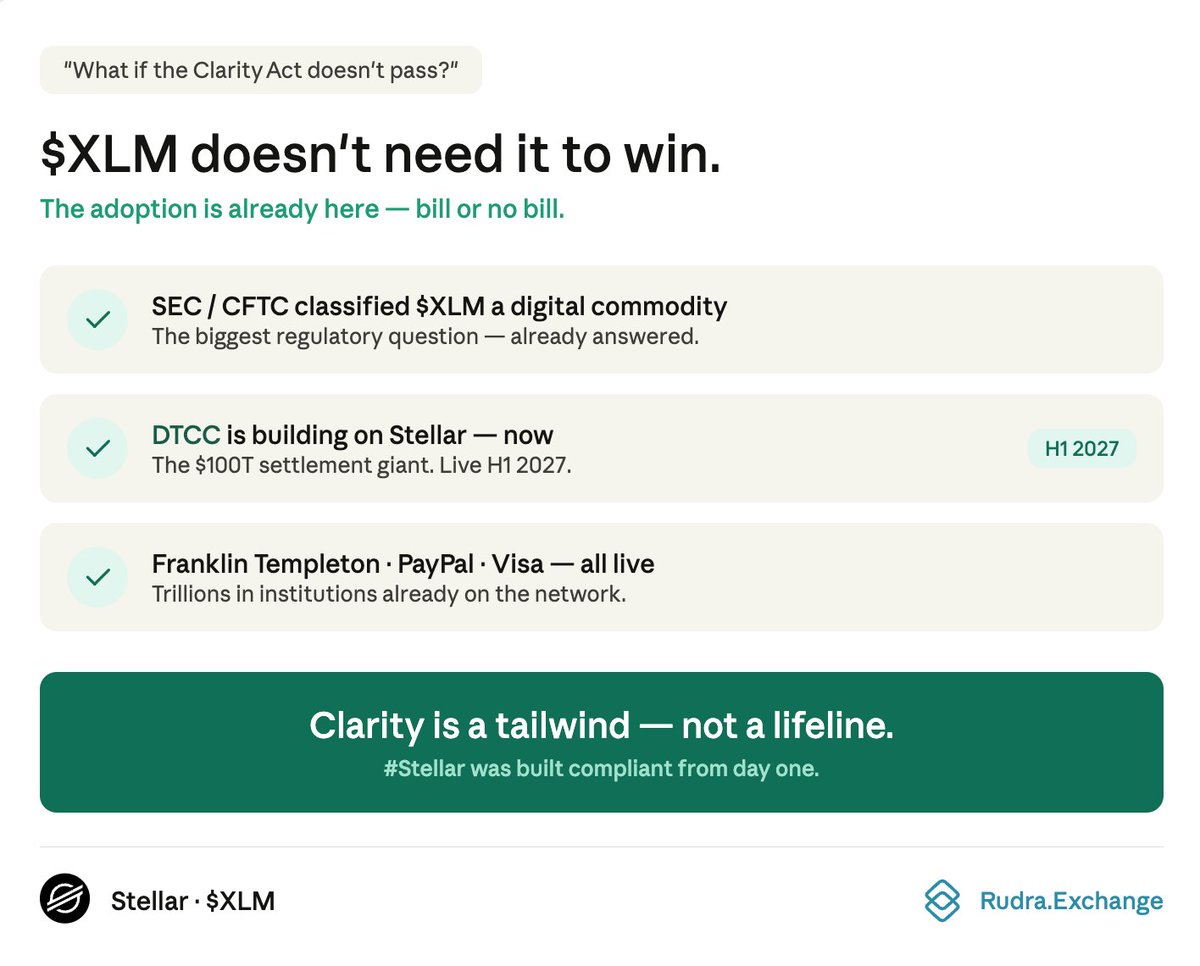 "What if the Clarity Act doesn't pass?"

\$XLM doesn't need it to win.

The adoption is already here — bill or no bill.

SEC / CFTC classified \$XLM a digital commodity
The biggest regulatory question — already answered.

DTCC is building on Stellar — now
The \$100T settlement giant. Live H1 2027.

H1 2027

Franklin Templeton · PayPal · Visa — all live
Trillions in institutions already on the network.

Clarity is a tailwind — not a lifeline.
#Stellar was built compliant from day one.

Stellar · \$XLM

Rudra.Exchange